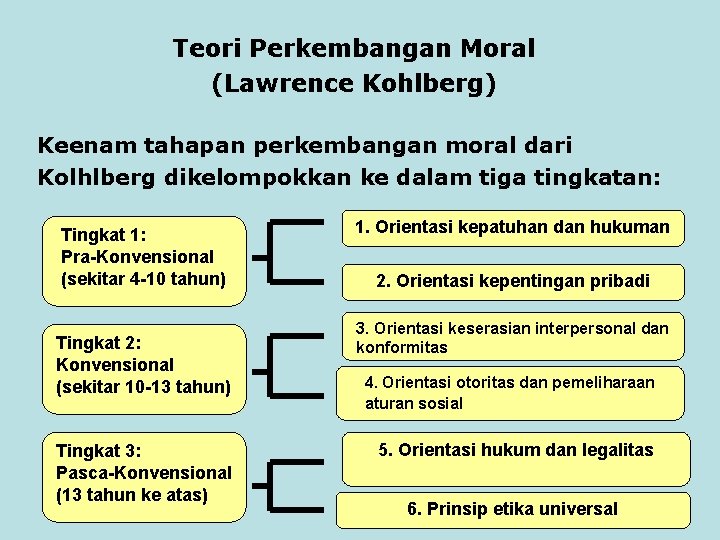 Teori Perkembangan Moral
(Lawrence Kohlberg)

Keenam tahapan perkembangan moral dari Kolhlberg dikelompokkan ke dalam tiga tingkatan:

Tingkat 1:
Pra-Konvensional
(sekitar 4-10 tahun)

1. Orientasi kepatuhan dan hukuman

2. Orientasi kepentingan pribadi

Tingkat 2:
Konvensional
(sekitar 10-13 tahun)

3. Orientasi keserasian interpersonal dan konformitas

4. Orientasi otoritas dan pemeliharaan aturan sosial

Tingkat 3:
Pasca-Konvensional
(13 tahun ke atas)

5. Orientasi hukum dan legalitas

6. Prinsip etika universal